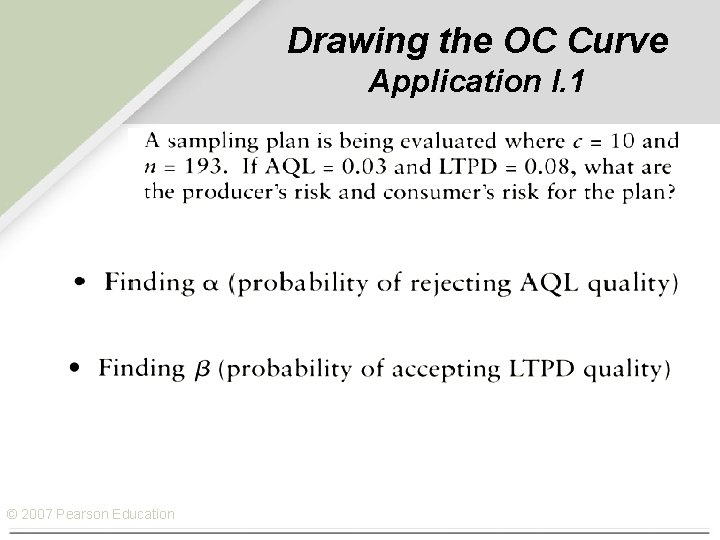 Drawing the OC Curve
Application I.1

A sampling plan is being evaluated where $c = 10$ and $n = 193$. If AQL = 0.03 and LTPD = 0.08, what are the producer's risk and consumer's risk for the plan?

• Finding $\alpha$ (probability of rejecting AQL quality)

• Finding $\beta$ (probability of accepting LTPD quality)

© 2007 Pearson Education